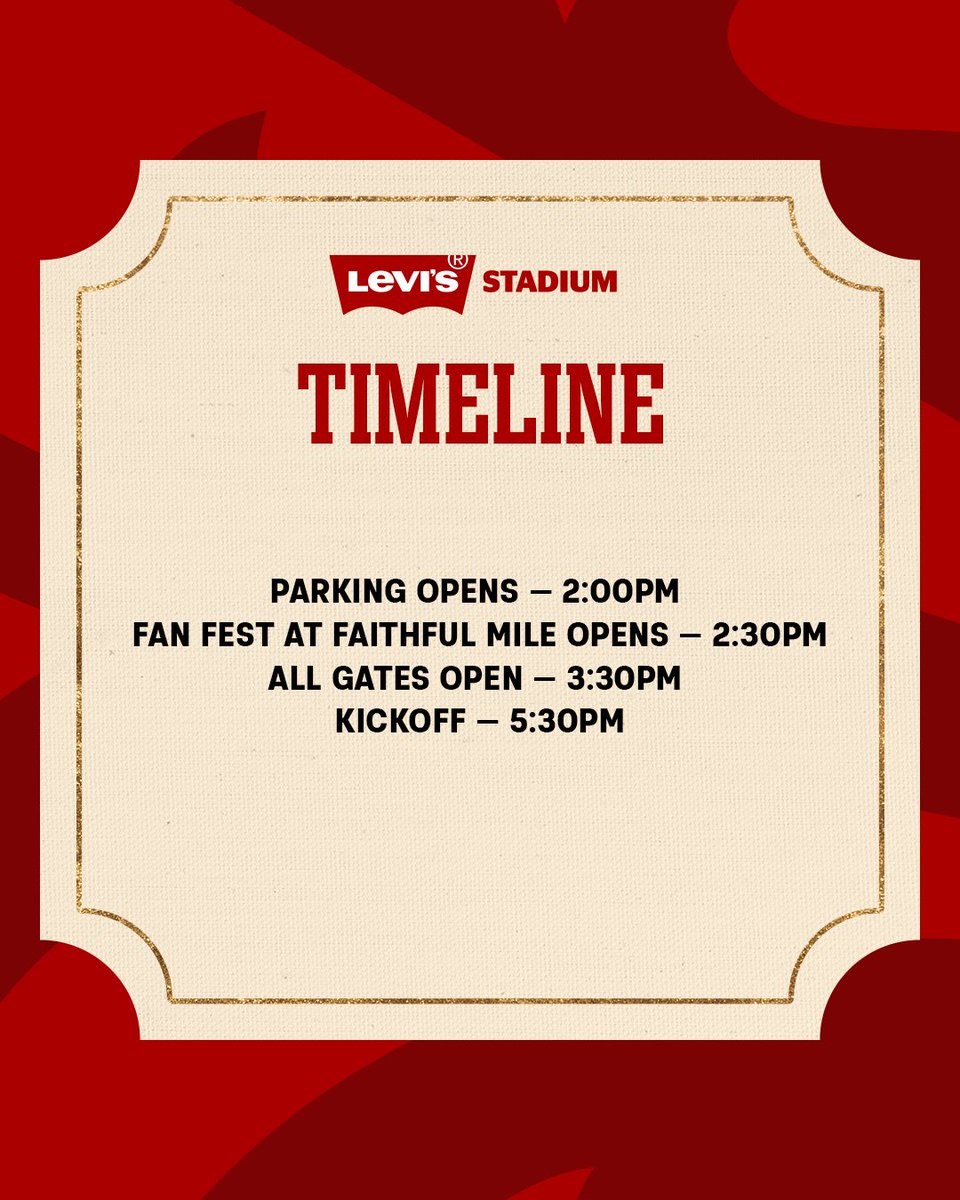 Levi's® STADIUM

TIMELINE

PARKING OPENS — 2:00PM
FAN FEST AT FAITHFUL MILE OPENS — 2:30PM
ALL GATES OPEN — 3:30PM
KICKOFF — 5:30PM